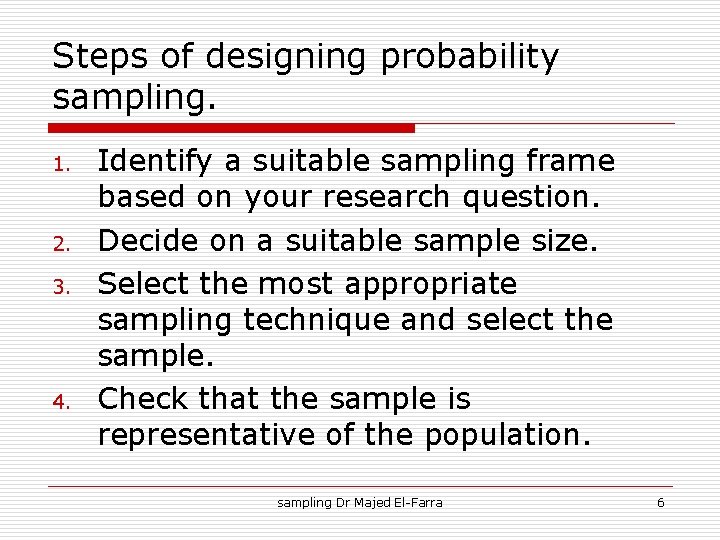 Steps of designing probability sampling.

1. Identify a suitable sampling frame based on your research question.
2. Decide on a suitable sample size.
3. Select the most appropriate sampling technique and select the sample.
4. Check that the sample is representative of the population.

sampling Dr Majed El-Farra

6